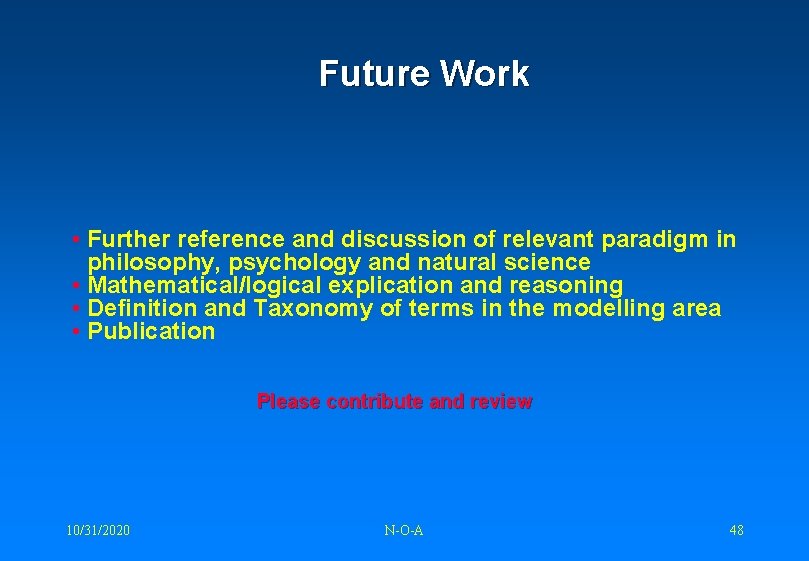 Future Work

• Further reference and discussion of relevant paradigm in philosophy, psychology and natural science
• Mathematical/logical explication and reasoning
• Definition and Taxonomy of terms in the modelling area
• Publication

Please contribute and review

10/31/2020 N-O-A 48